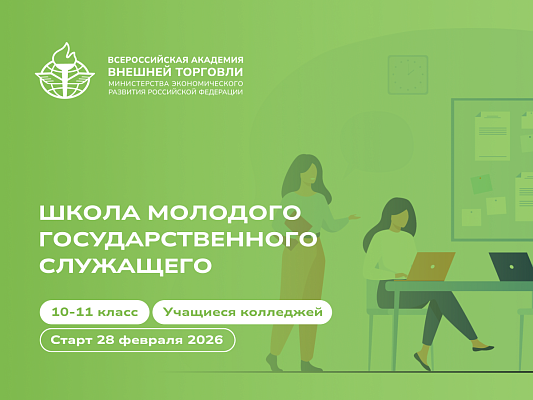 ВСЕРОССИЙСКАЯ АКАДЕМИЯ
ВНЕШНЕЙ ТОРГОВЛИ
МИНИСТЕРСТВА ЭКОНОМИЧЕСКОГО
РАЗВИТИЯ РОССИЙСКОЙ ФЕДЕРАЦИИ

ШКОЛА МОЛОДОГО ГОСУДАРСТВЕННОГО СЛУЖАЩЕГО

10-11 класс

Учащиеся колледжей

Старт 28 февраля 2026